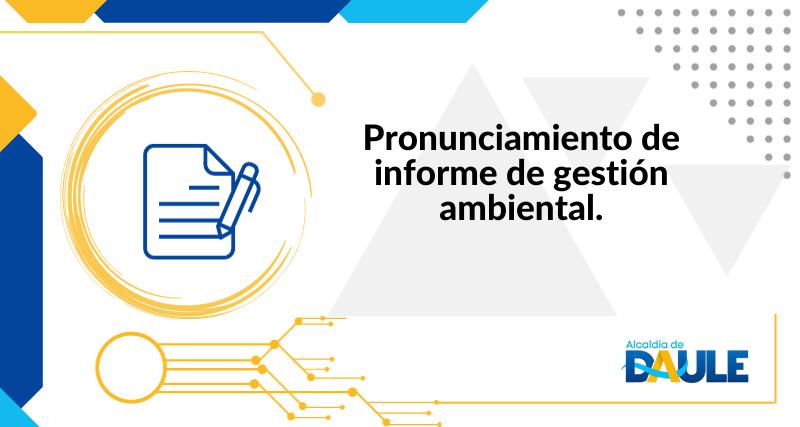 Pronunciamiento de informe de gestión ambiental.

Alcaldía de
DAULE